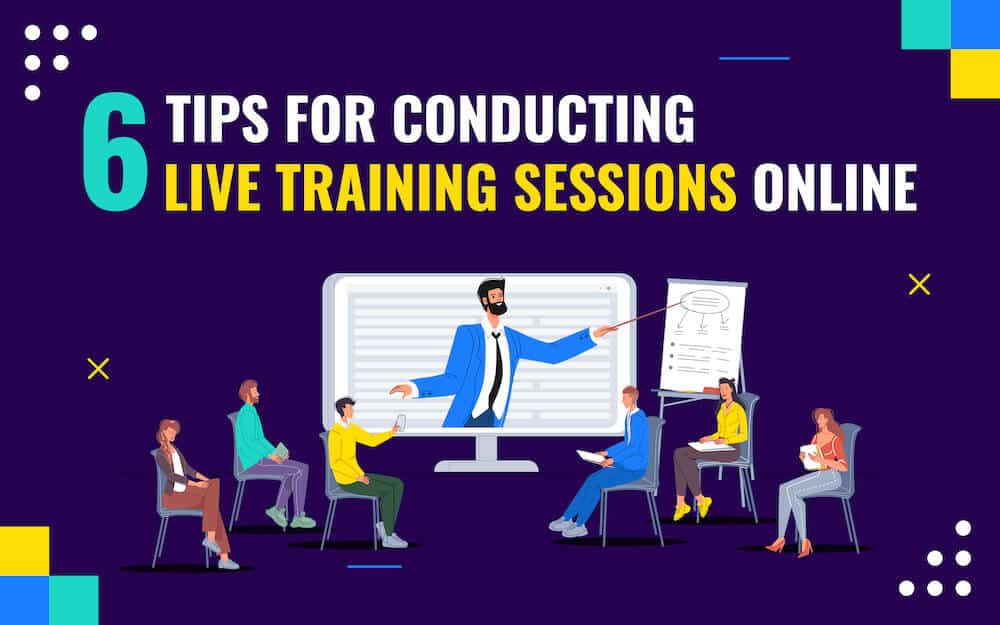 6 TIPS FOR CONDUCTING LIVE TRAINING SESSIONS ONLINE